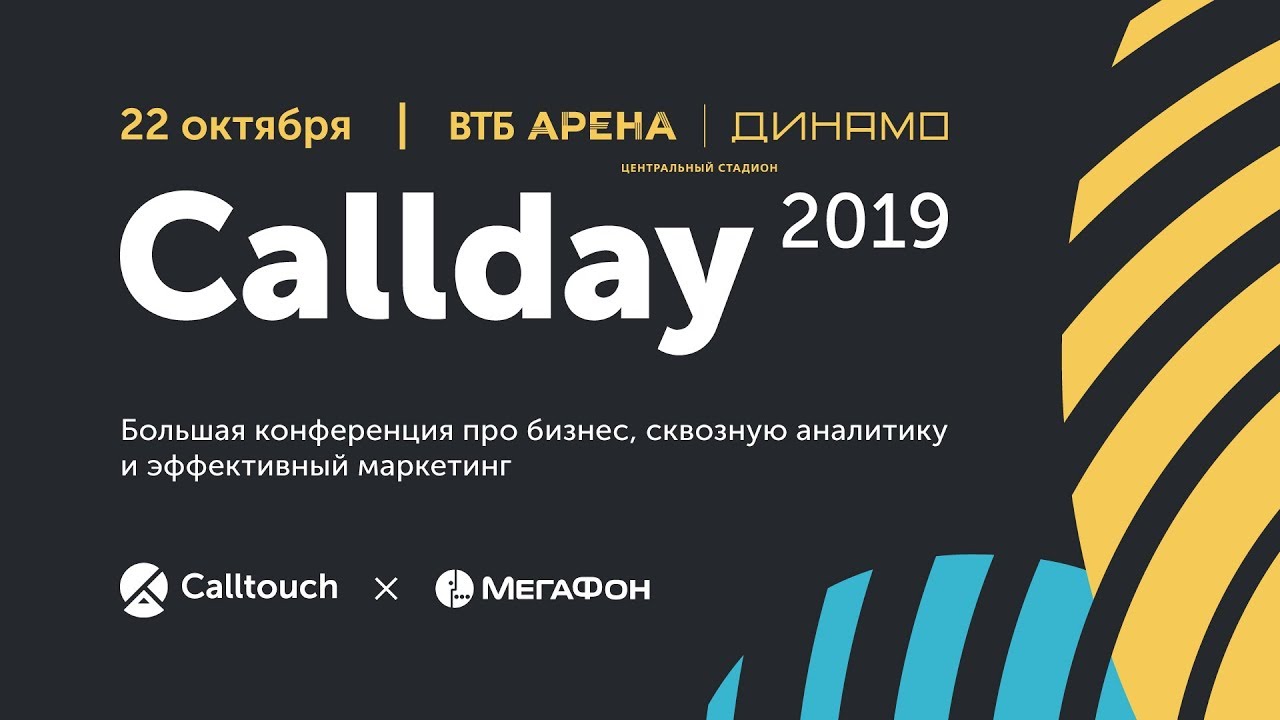 22 октября | ВТБ АРЕНА | ДИНАМО
ЦЕНТРАЛЬНЫЙ СТАДИОН

Callday 2019

Большая конференция про бизнес, сквозную аналитику и эффективный маркетинг

Calltouch × МегаФон